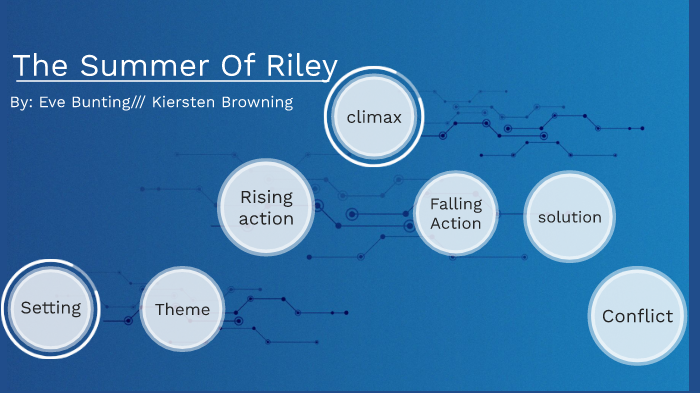 The Summer Of Riley

By: Eve Bunting/// Kiersten Browning

climax

Rising action

Falling Action

solution

Setting

Theme

Conflict